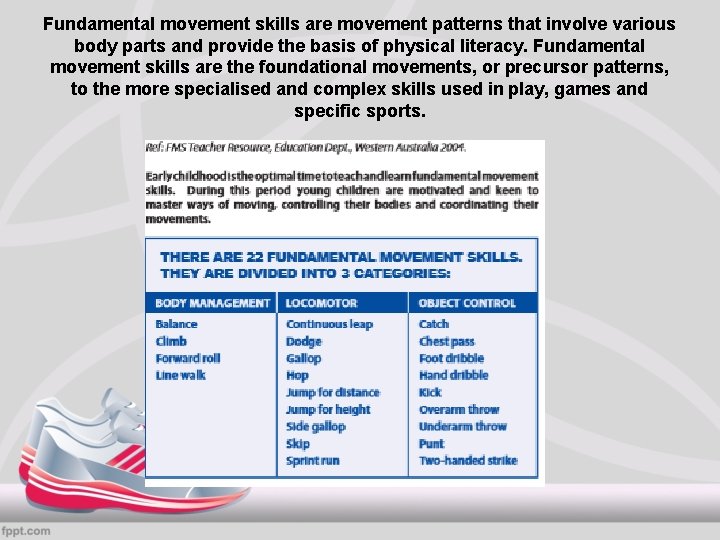 Fundamental movement skills are movement patterns that involve various body parts and provide the basis of physical literacy. Fundamental movement skills are the foundational movements, or precursor patterns, to the more specialised and complex skills used in play, games and specific sports.

Ref: FMS Teacher Resource, Education Dept., Western Australia 2004.

Early childhood is the optimal time to teach and learn fundamental movement skills. During this period young children are motivated and keen to master ways of moving, controlling their bodies and coordinating their movements.

THERE ARE 22 FUNDAMENTAL MOVEMENT SKILLS. THEY ARE DIVIDED INTO 3 CATEGORIES:

| BODY MANAGEMENT | LOCOMOTOR | OBJECT CONTROL |
|---|---|---|
| Balance | Continuous leap | Catch |
| Climb | Dodge | Chest pass |
| Forward roll | Gallop | Foot dribble |
| Line walk | Hop | Hand dribble |
| | Jump for distance | Kick |
| | Jump for height | Overarm throw |
| | Side gallop | Underarm throw |
| | Skip | Punt |
| | Sprint run | Two-handed strike |

fppt.com